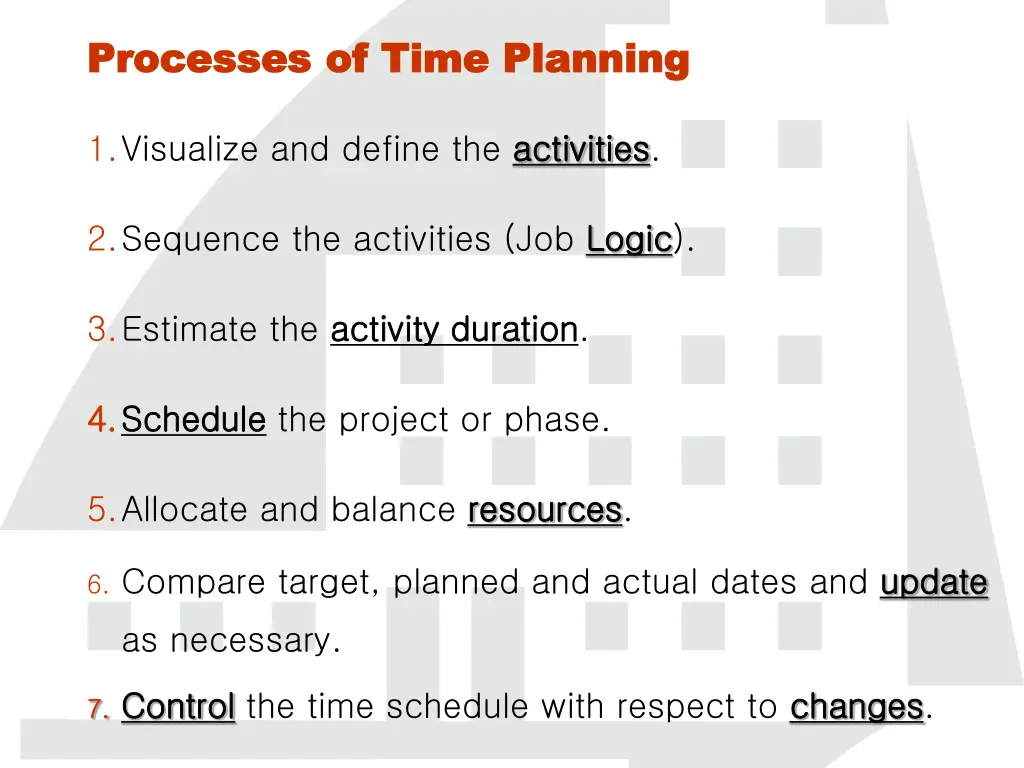 Processes of Time Planning

1. Visualize and define the activities.

2. Sequence the activities (Job Logic).

3. Estimate the activity duration.

4. Schedule the project or phase.

5. Allocate and balance resources.

6. Compare target, planned and actual dates and update as necessary.

7. Control the time schedule with respect to changes.